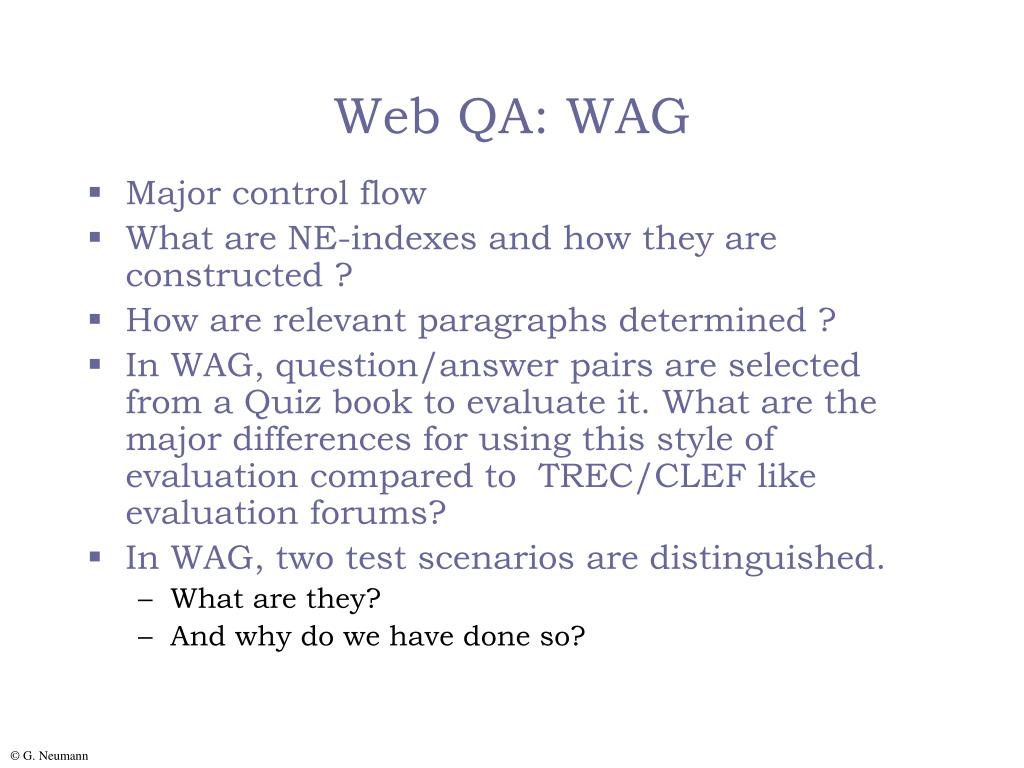 Web QA: WAG

▪ Major control flow
▪ What are NE-indexes and how they are constructed ?
▪ How are relevant paragraphs determined ?
▪ In WAG, question/answer pairs are selected from a Quiz book to evaluate it. What are the major differences for using this style of evaluation compared to TREC/CLEF like evaluation forums?
▪ In WAG, two test scenarios are distinguished.
– What are they?
– And why do we have done so?

© G. Neumann